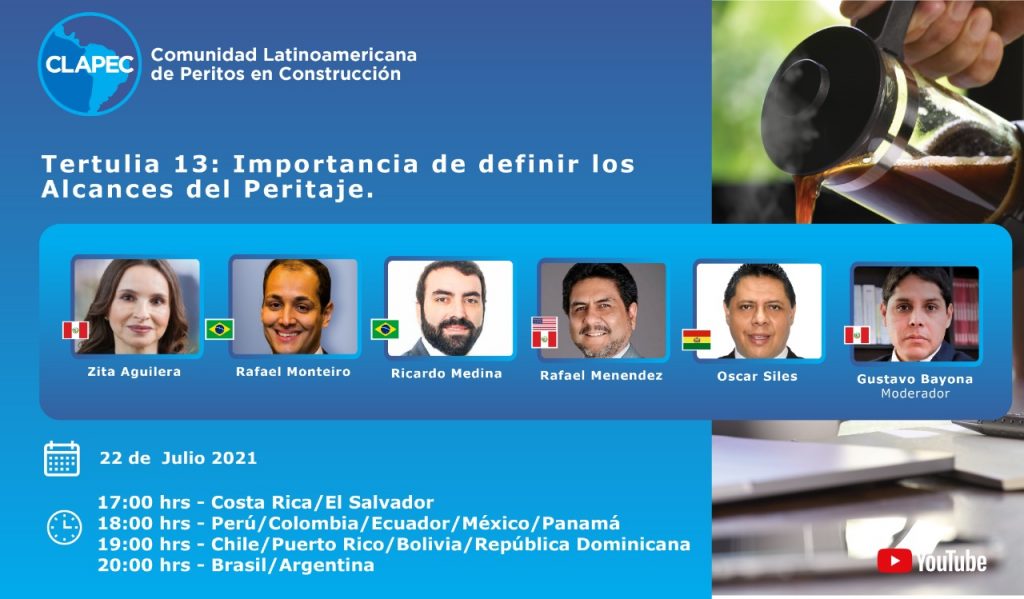 CLAPEC
Comunidad Latinoamericana de Peritos en Construcción

Tertulia 13: Importancia de definir los Alcances del Peritaje.

Zita Aguilera
Rafael Monteiro
Ricardo Medina
Rafael Menendez
Oscar Siles
Gustavo Bayona
Moderador

22 de Julio 2021

17:00 hrs - Costa Rica/El Salvador
18:00 hrs - Perú/Colombia/Ecuador/México/Panamá
19:00 hrs - Chile/Puerto Rico/Bolivia/República Dominicana
20:00 hrs - Brasil/Argentina

YouTube